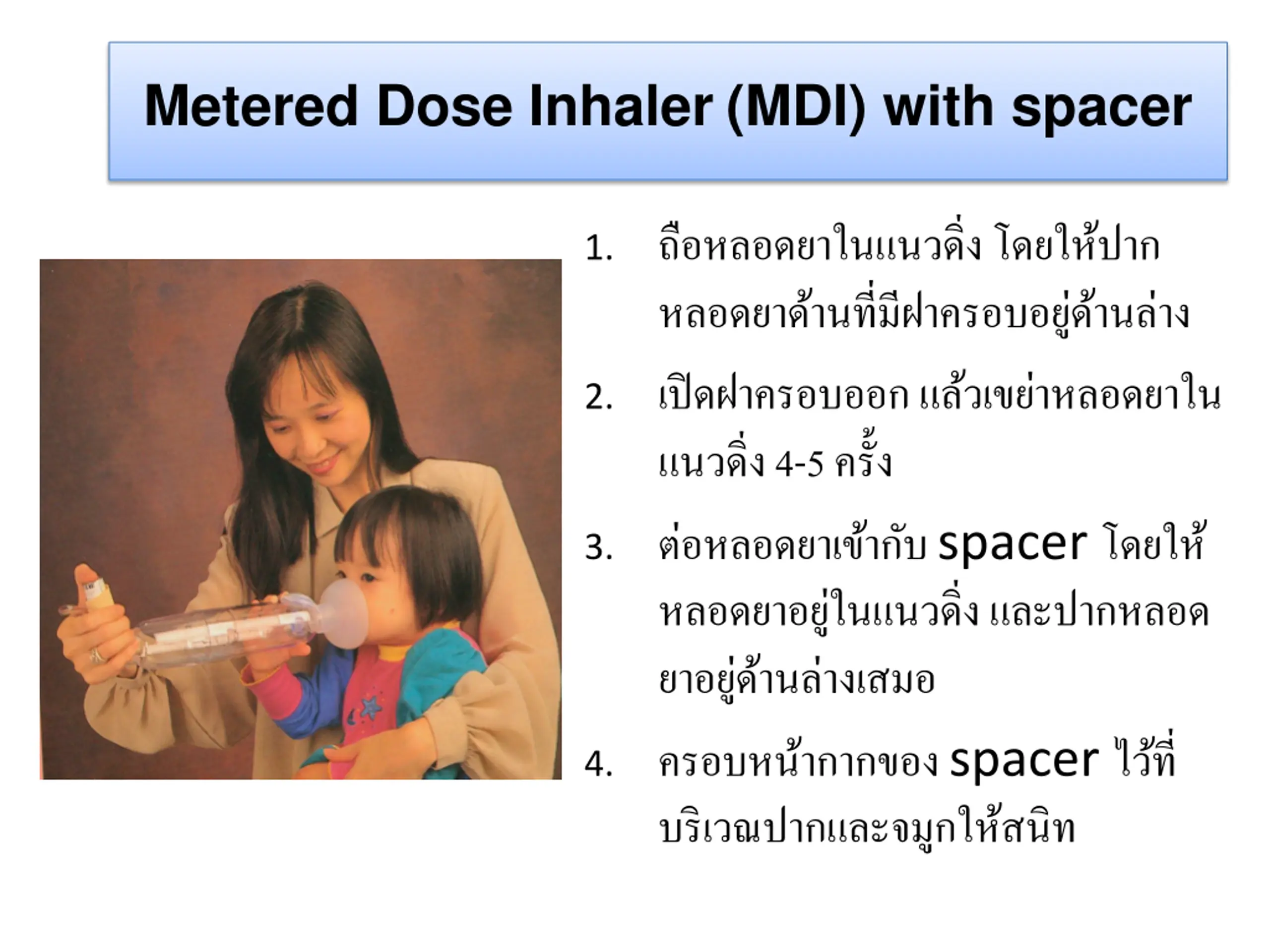 Metered Dose Inhaler (MDI) with spacer

1. ถือหลอดยาในแนวดิ่ง โดยให้ปากหลอดยาด้านที่มีฝาครอบอยู่ด้านล่าง

2. เปิดฝาครอบออก แล้วเขย่าหลอดยาในแนวดิ่ง 4-5 ครั้ง

3. ต่อหลอดยาเข้ากับ spacer โดยให้หลอดยาอยู่ในแนวดิ่ง และปากหลอดยาอยู่ด้านล่างเสมอ

4. ครอบหน้ากากของ spacer ไว้ที่บริเวณปากและจมูกให้สนิท